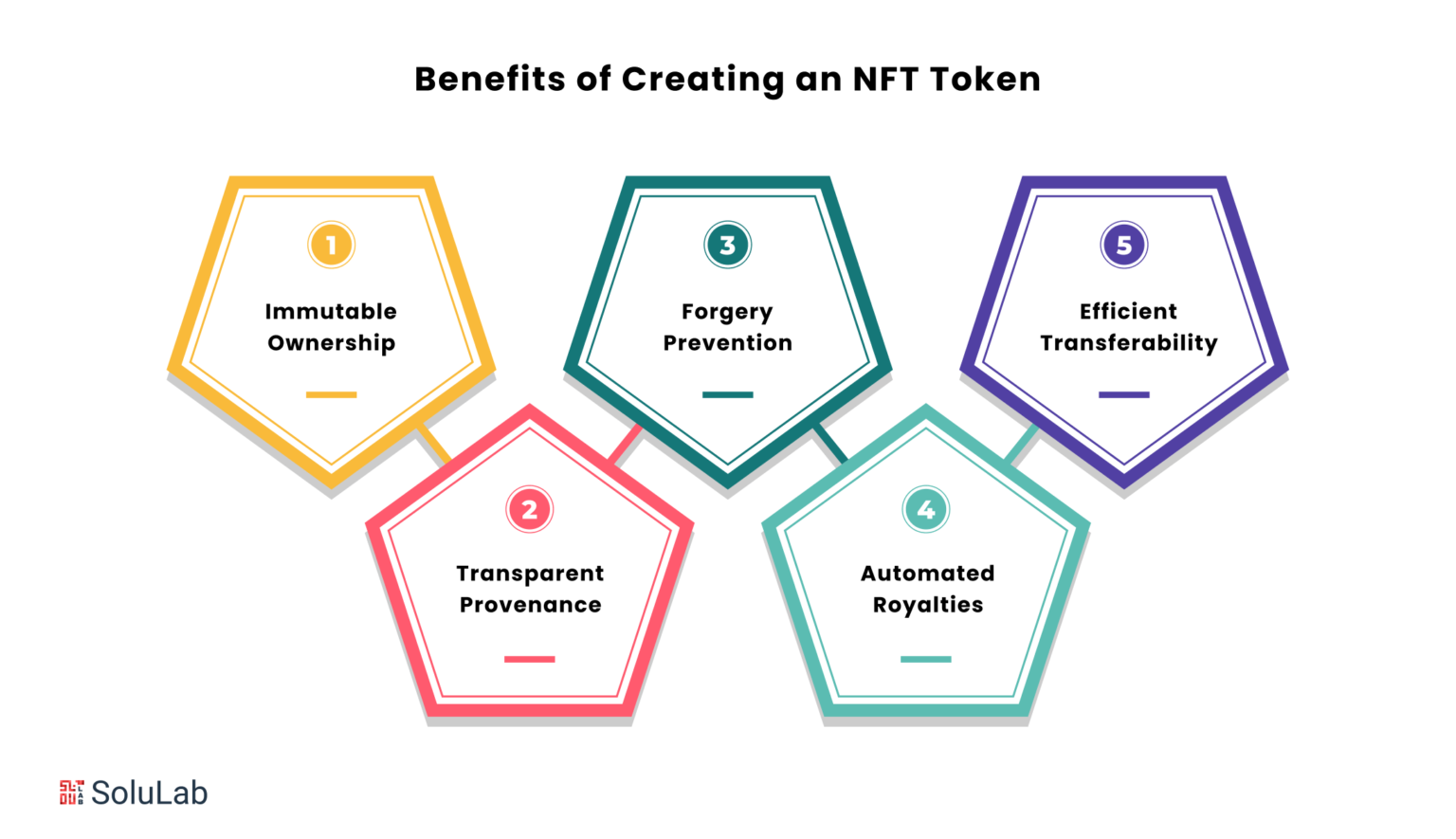 Benefits of Creating an NFT Token

1
Immutable Ownership

2
Transparent Provenance

3
Forgery Prevention

4
Automated Royalties

5
Efficient Transferability

SoluLab